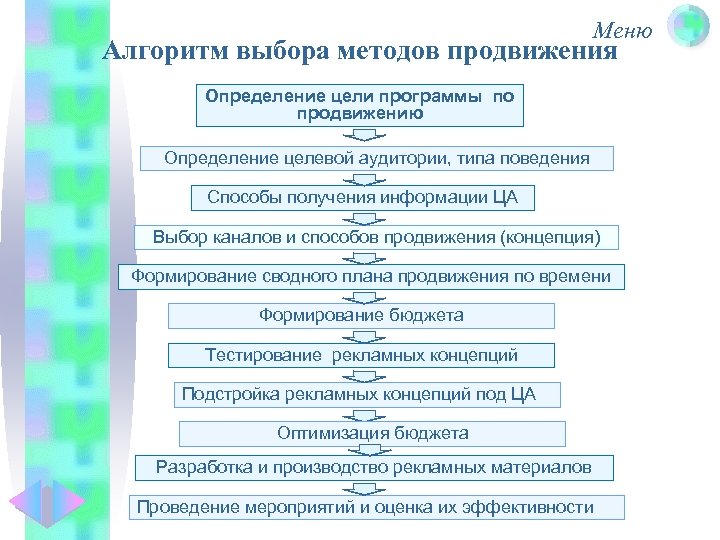 Меню

Алгоритм выбора методов продвижения

Определение цели программы по продвижению

Определение целевой аудитории, типа поведения

Способы получения информации ЦА

Выбор каналов и способов продвижения (концепция)

Формирование сводного плана продвижения по времени

Формирование бюджета

Тестирование рекламных концепций

Подстройка рекламных концепций под ЦА

Оптимизация бюджета

Разработка и производство рекламных материалов

Проведение мероприятий и оценка их эффективности